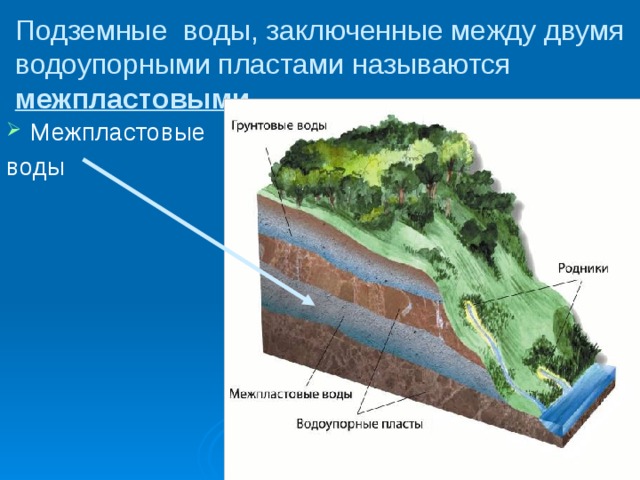 Подземные воды, заключенные между двумя водоупорными пластами называются межпластовыми

Межпластовые воды

Грунтовые воды

Родники

Межпластовые воды

Водоупорные пласты